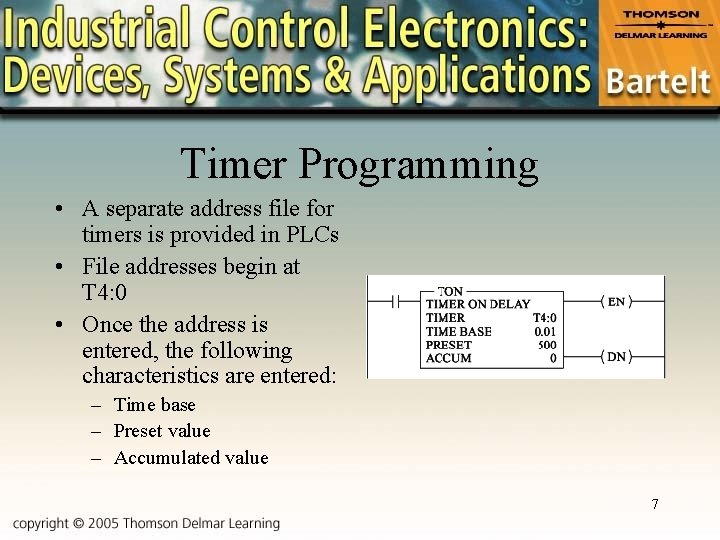 Industrial Control Electronics: Devices, Systems & Applications

THOMSON
DELMAR LEARNING
Bartelt

Timer Programming

• A separate address file for timers is provided in PLCs
• File addresses begin at T4:0
• Once the address is entered, the following characteristics are entered:
– Time base
– Preset value
– Accumulated value

TON
TIMER ON DELAY
TIMER T4:0
TIME BASE 0.01
PRESET 500
ACCUM 0
EN
DN

7

copyright © 2005 Thomson Delmar Learning